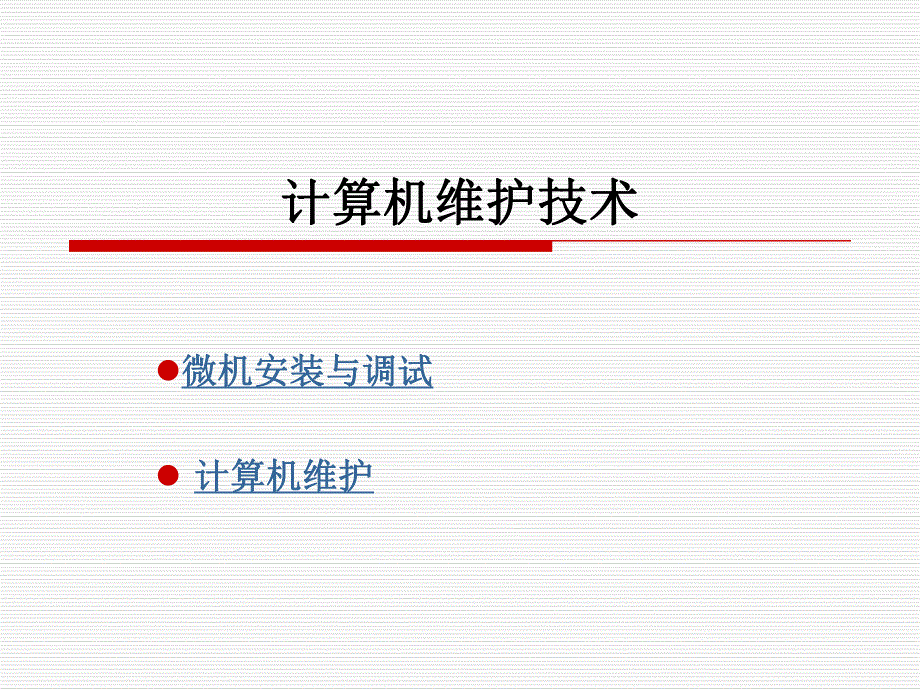 计算机维护技术

●微机安装与调试

● 计算机维护